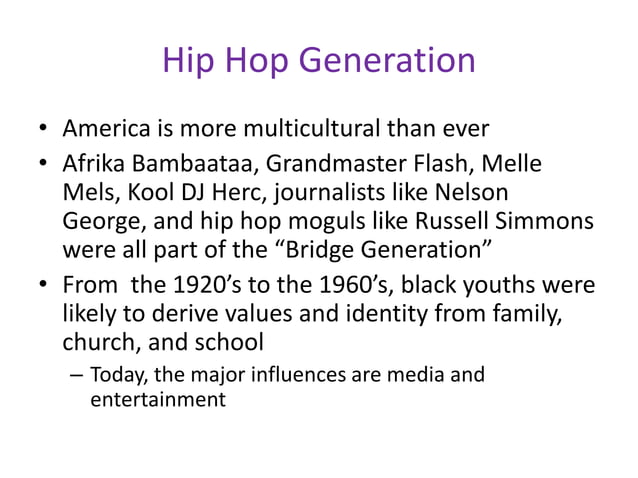 Hip Hop Generation

• America is more multicultural than ever
• Afrika Bambaataa, Grandmaster Flash, Melle Mels, Kool DJ Herc, journalists like Nelson George, and hip hop moguls like Russell Simmons were all part of the “Bridge Generation”
• From the 1920’s to the 1960’s, black youths were likely to derive values and identity from family, church, and school
– Today, the major influences are media and entertainment